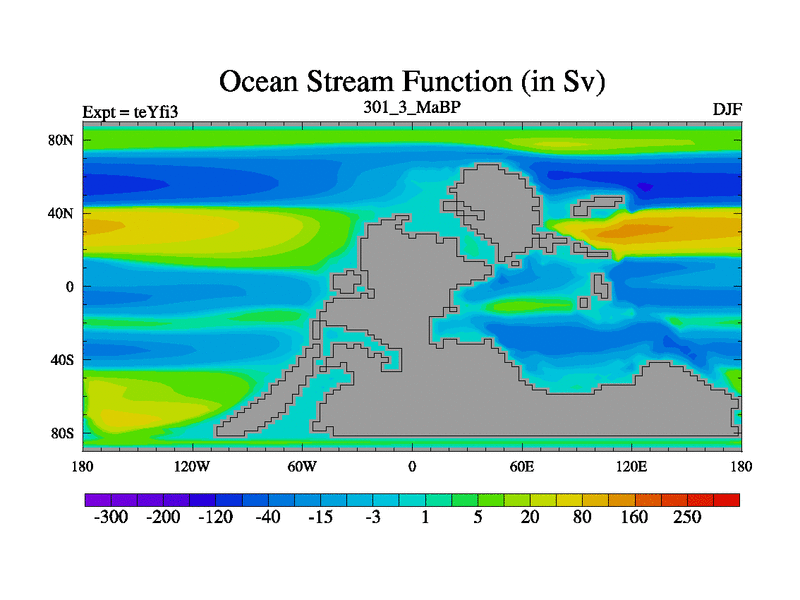 Ocean Stream Function (in Sv)

Expt = teYfi3

301_3_MaBP

DJF

80N
40N
0
40S
80S

180
120W
60W
0
60E
120E
180

-300
-200
-120
-40
-15
-3
1
5
20
80
160
250